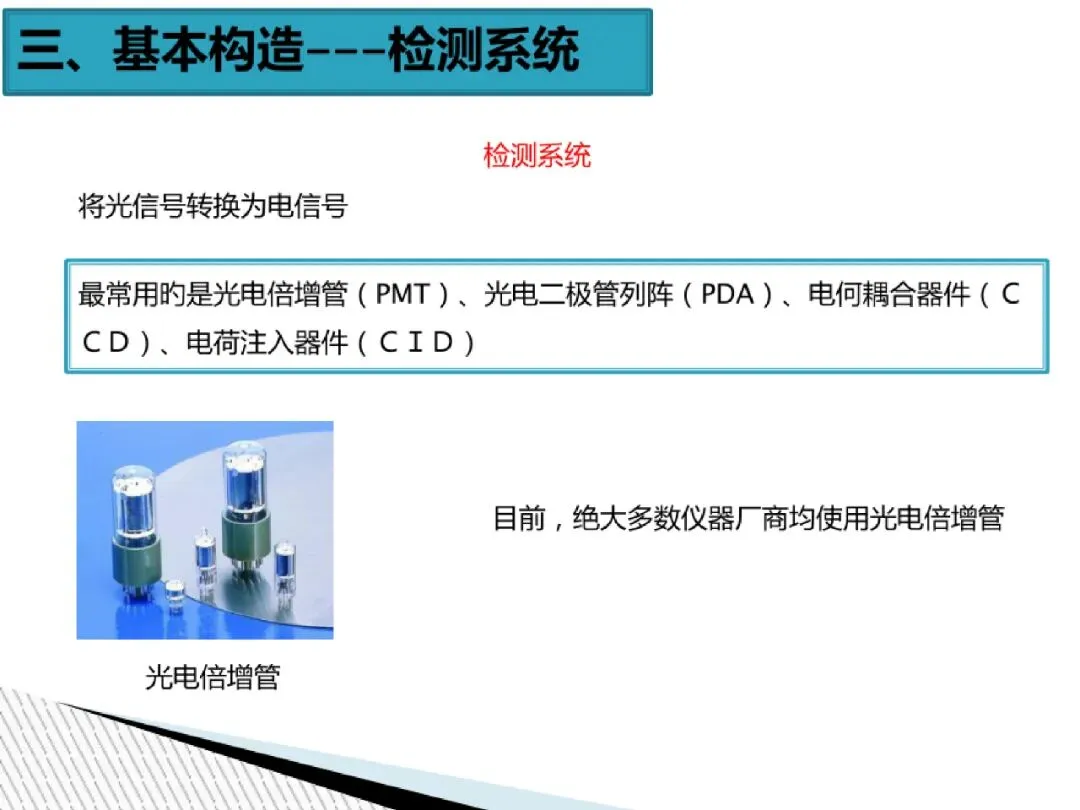 三、基本构造---检测系统

检测系统

将光信号转换为电信号

最常用旳是光电倍增管（PMT）、光电二极管列阵（PDA）、电何耦合器件（ＣＣＤ）、电荷注入器件（ＣＩＤ）

目前，绝大多数仪器厂商均使用光电倍增管

光电倍增管